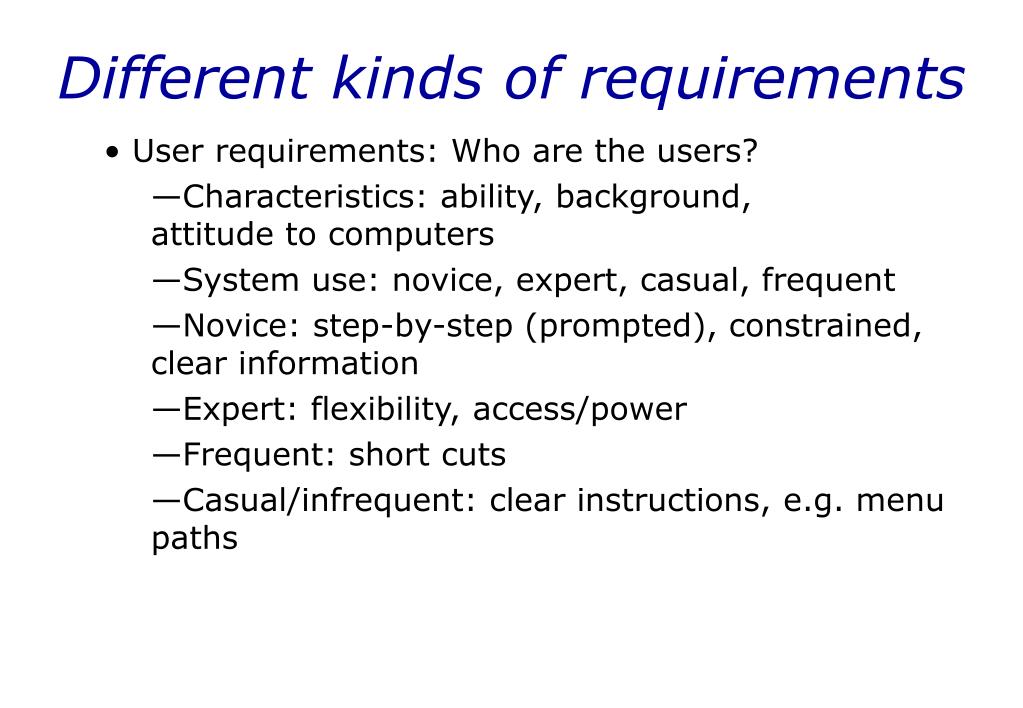 Different kinds of requirements

• User requirements: Who are the users?

—Characteristics: ability, background, attitude to computers

—System use: novice, expert, casual, frequent

—Novice: step-by-step (prompted), constrained, clear information

—Expert: flexibility, access/power

—Frequent: short cuts

—Casual/infrequent: clear instructions, e.g. menu paths